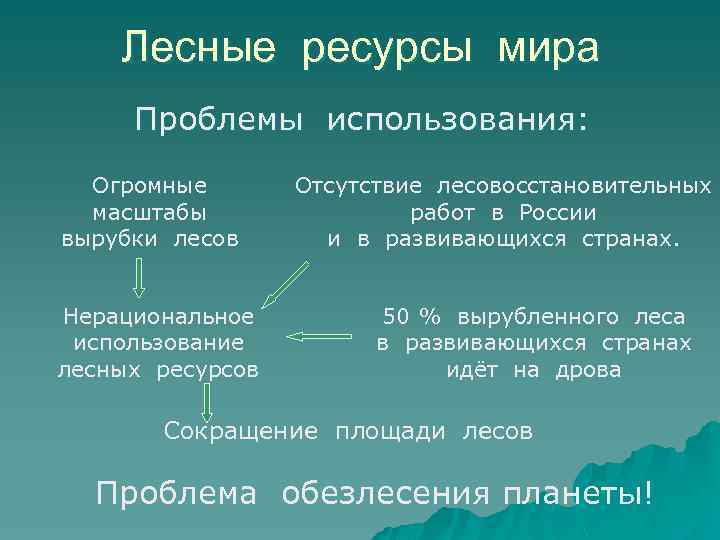 Лесные ресурсы мира

Проблемы использования:

Огромные масштабы вырубки лесов

Отсутствие лесовосстановительных работ в России и в развивающихся странах.

Нерациональное использование лесных ресурсов

50 % вырубленного леса в развивающихся странах идёт на дрова

Сокращение площади лесов

Проблема обезлесения планеты!